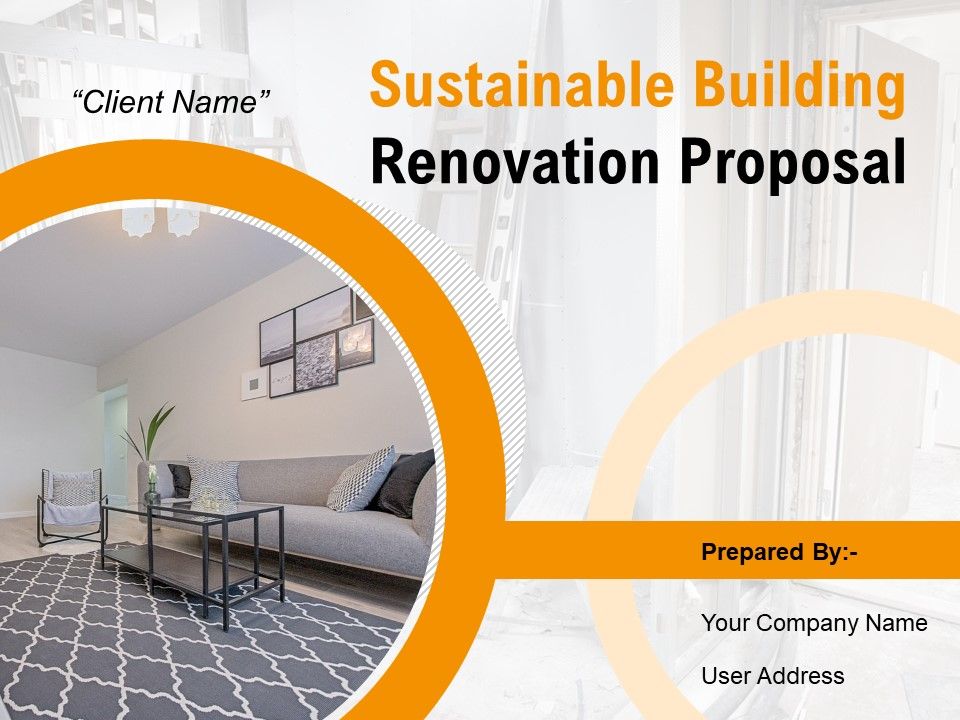 “Client Name”

Sustainable Building
Renovation Proposal

Prepared By:-

Your Company Name

User Address